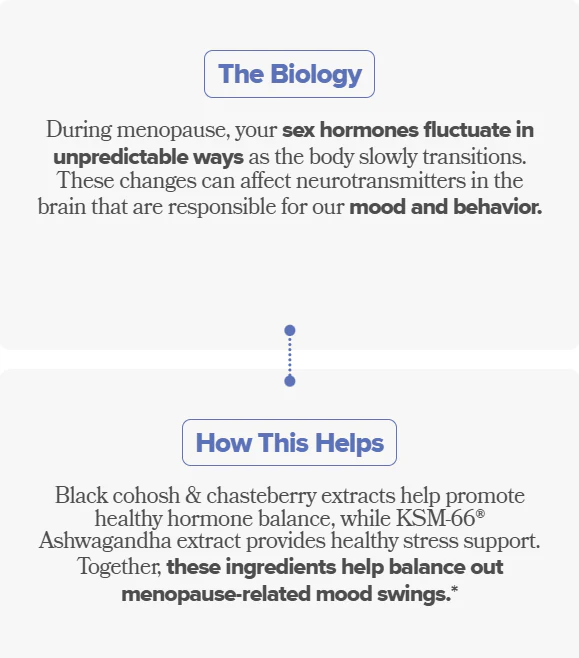 The Biology

During menopause, your sex hormones fluctuate in unpredictable ways as the body slowly transitions. These changes can affect neurotransmitters in the brain that are responsible for our mood and behavior.

How This Helps

Black cohosh & chasteberry extracts help promote healthy hormone balance, while KSM-66® Ashwagandha extract provides healthy stress support. Together, these ingredients help balance out menopause-related mood swings.*